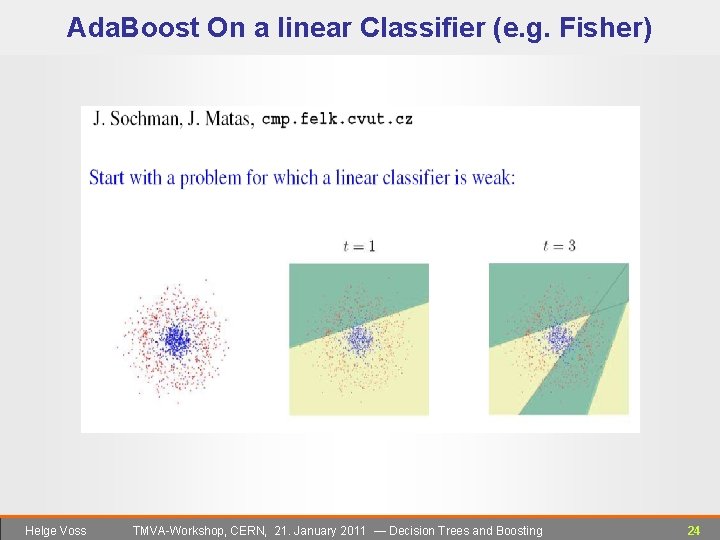 AdaBoost On a linear Classifier (e.g. Fisher)

J. Sochman, J. Matas, cmp.felk.cvut.cz

Start with a problem for which a linear classifier is weak:

$t = 1$

$t = 3$

Helge Voss TMVA-Workshop, CERN, 21. January 2011 — Decision Trees and Boosting 24